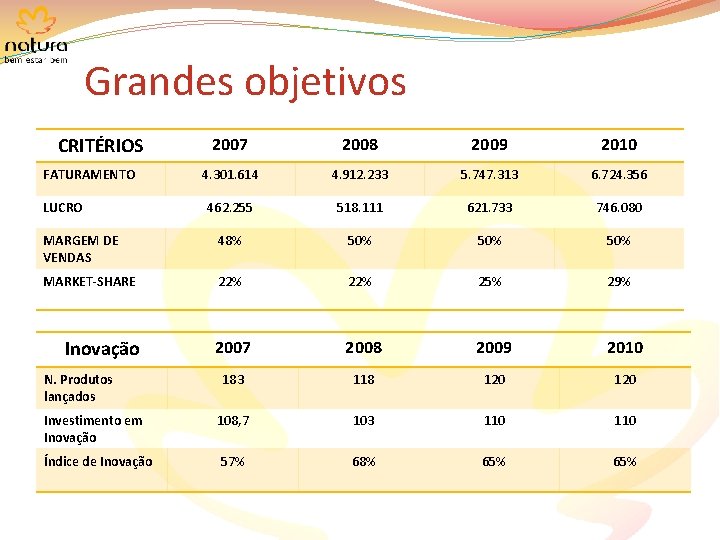 natura
bem estar bem

Grandes objetivos

| CRITÉRIOS | 2007 | 2008 | 2009 | 2010 |
|---|---|---|---|---|
| FATURAMENTO | 4.301.614 | 4.912.233 | 5.747.313 | 6.724.356 |
| LUCRO | 462.255 | 518.111 | 621.733 | 746.080 |
| MARGEM DE VENDAS | 48% | 50% | 50% | 50% |
| MARKET-SHARE | 22% | 22% | 25% | 29% |

| Inovação | 2007 | 2008 | 2009 | 2010 |
|---|---|---|---|---|
| N. Produtos lançados | 183 | 118 | 120 | 120 |
| Investimento em Inovação | 108,7 | 103 | 110 | 110 |
| Índice de Inovação | 57% | 68% | 65% | 65% |